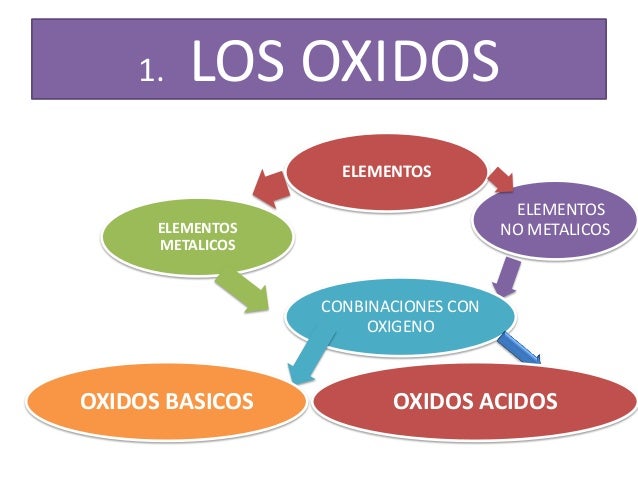 1. LOS OXIDOS

ELEMENTOS

ELEMENTOS METALICOS

ELEMENTOS NO METALICOS

CONBINACIONES CON OXIGENO

OXIDOS BASICOS

OXIDOS ACIDOS